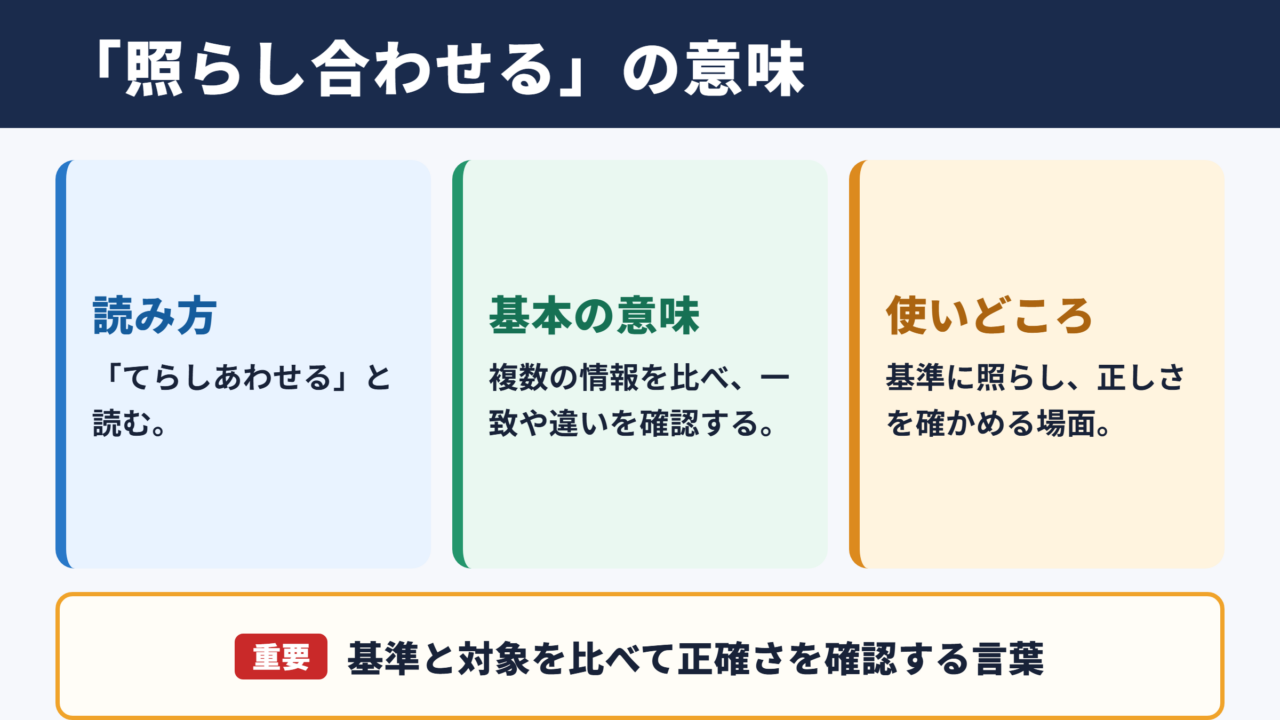 「照らし合わせる」の意味

読み方

「てらしあわせる」と読む。

基本の意味

複数の情報を比べ、一致や違いを確認する。

使いどころ

基準に照らし、正しさを確かめる場面。

重要 基準と対象を比べて正確さを確認する言葉